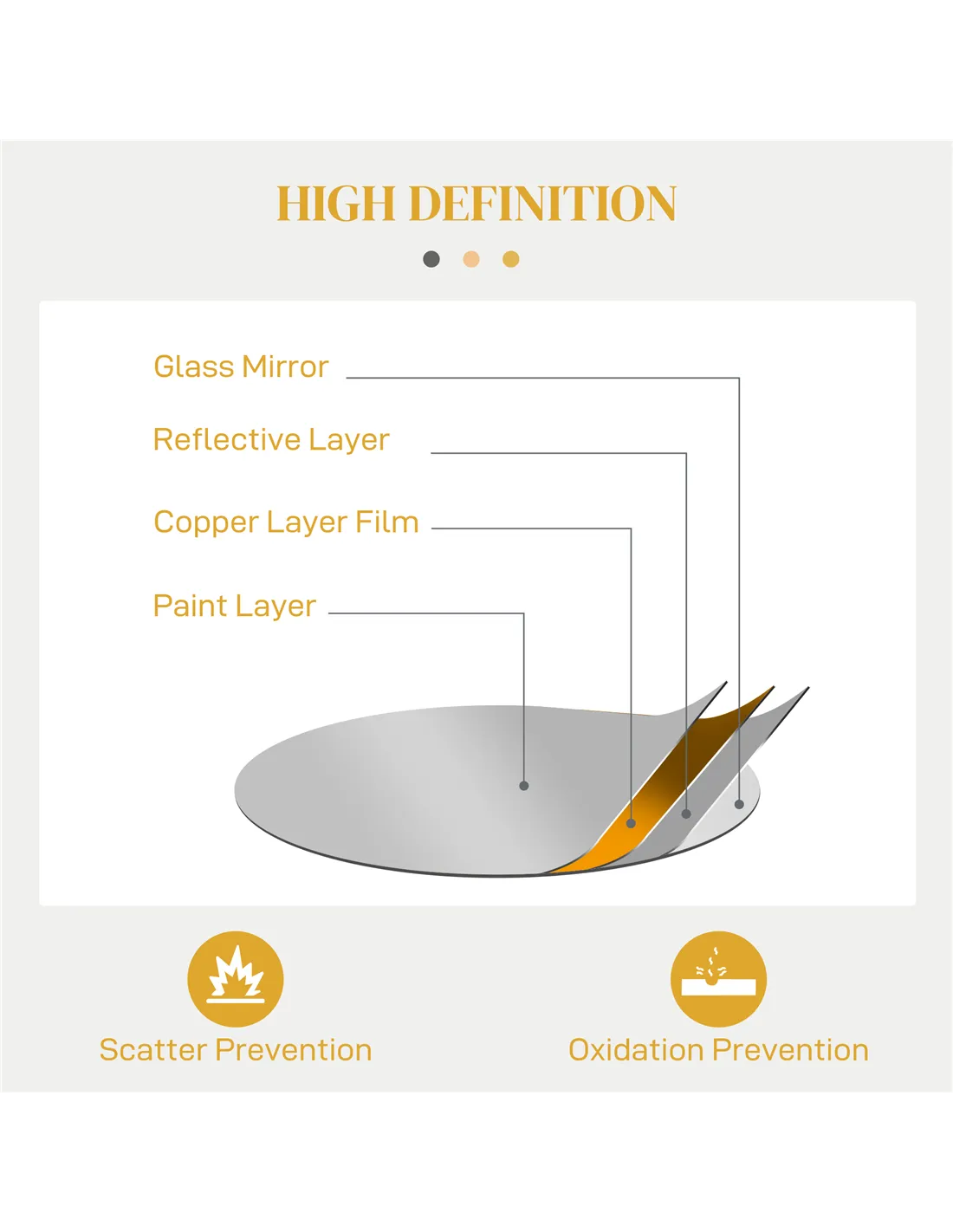 HIGH DEFINITION

Glass Mirror

Reflective Layer

Copper Layer Film

Paint Layer

Scatter Prevention

Oxidation Prevention